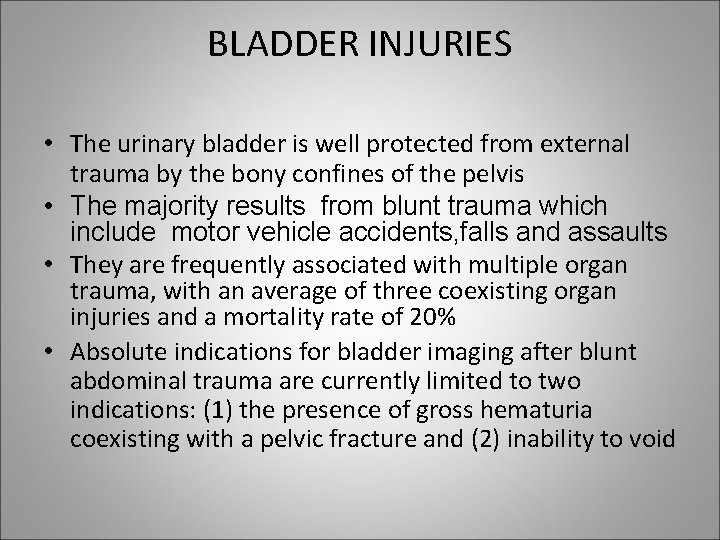 BLADDER INJURIES

• The urinary bladder is well protected from external trauma by the bony confines of the pelvis

• The majority results from blunt trauma which include motor vehicle accidents,falls and assaults

• They are frequently associated with multiple organ trauma, with an average of three coexisting organ injuries and a mortality rate of 20%

• Absolute indications for bladder imaging after blunt abdominal trauma are currently limited to two indications: (1) the presence of gross hematuria coexisting with a pelvic fracture and (2) inability to void